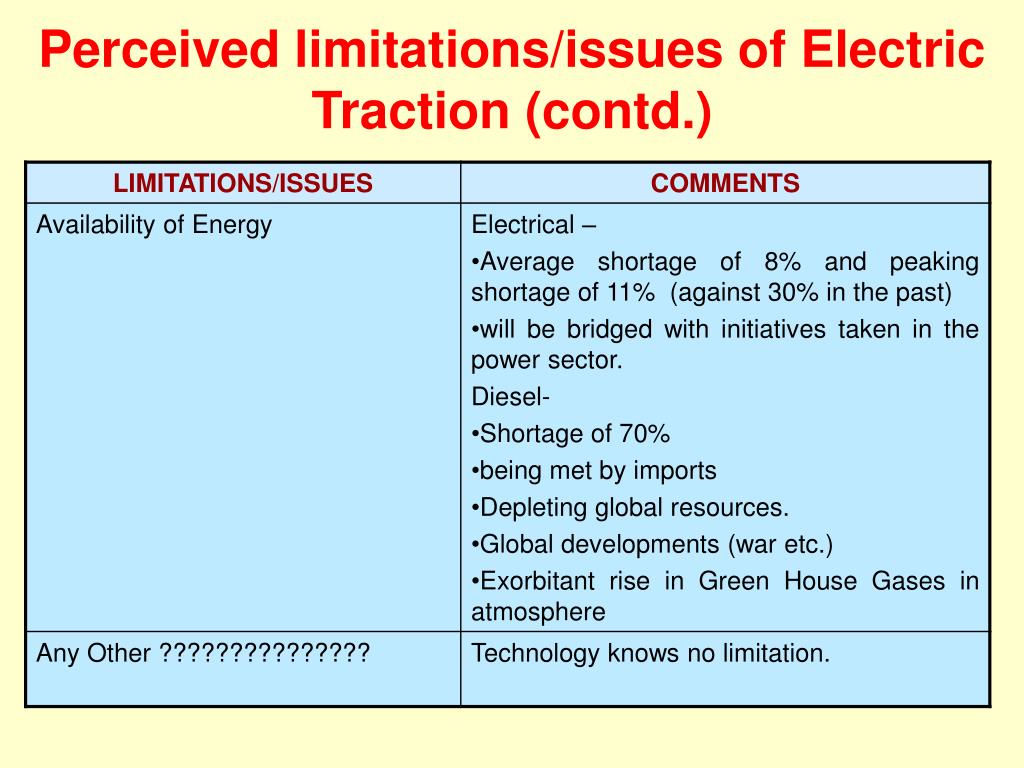 Perceived limitations/issues of Electric Traction (contd.)

| LIMITATIONS/ISSUES | COMMENTS |
|---|---|
| Availability of Energy | Electrical – •Average shortage of 8% and peaking shortage of 11% (against 30% in the past) •will be bridged with initiatives taken in the power sector. Diesel- •Shortage of 70% •being met by imports •Depleting global resources. •Global developments (war etc.) •Exorbitant rise in Green House Gases in atmosphere |
| Any Other ??????????????? | Technology knows no limitation. |